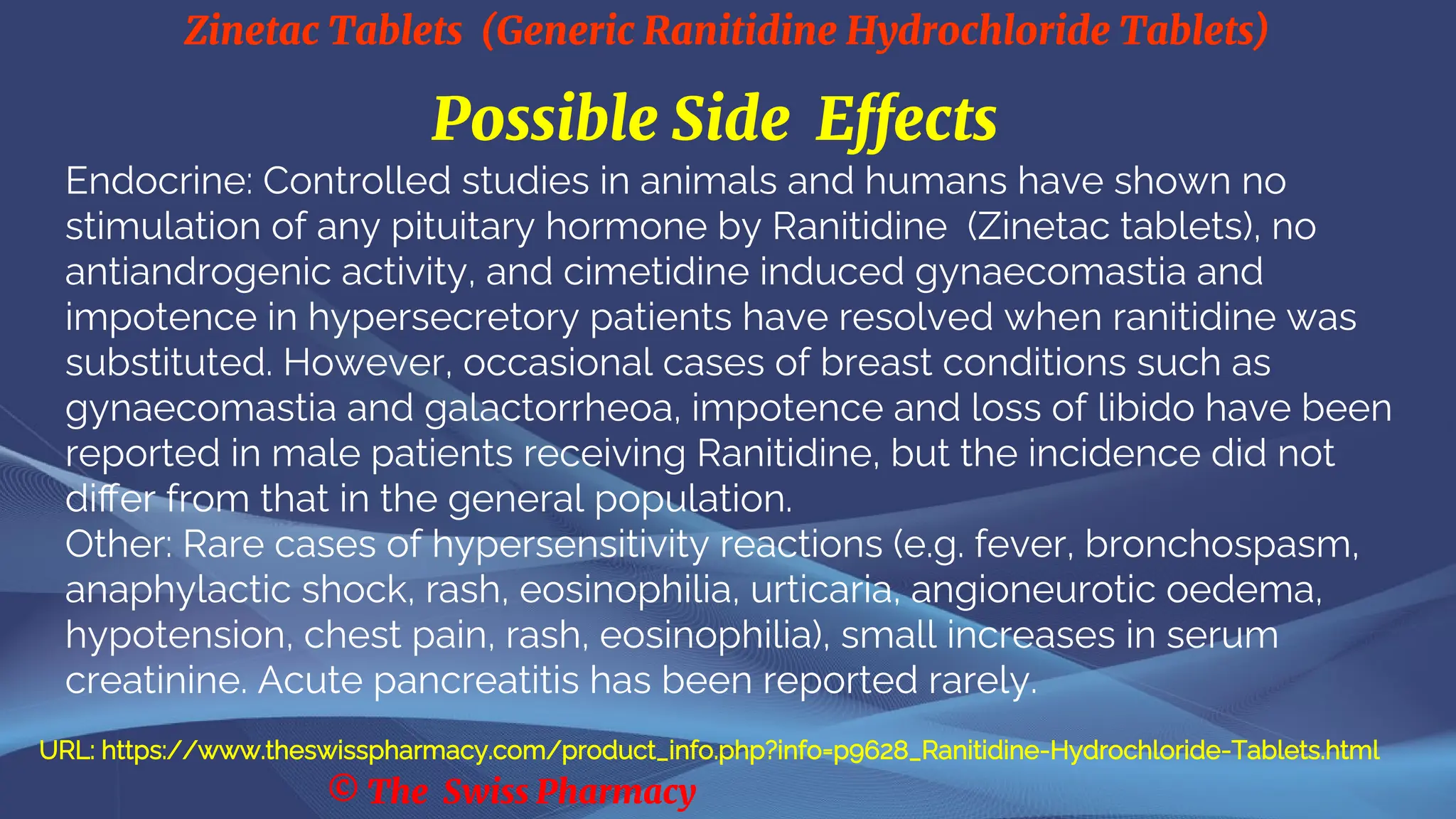 Zinetac Tablets (Generic Ranitidine Hydrochloride Tablets)

Possible Side Effects

Endocrine: Controlled studies in animals and humans have shown no stimulation of any pituitary hormone by Ranitidine (Zinetac tablets), no antiandrogenic activity, and cimetidine induced gynaecomastia and impotence in hypersecretory patients have resolved when ranitidine was substituted. However, occasional cases of breast conditions such as gynaecomastia and galactorrheoa, impotence and loss of libido have been reported in male patients receiving Ranitidine, but the incidence did not differ from that in the general population.
Other: Rare cases of hypersensitivity reactions (e.g. fever, bronchospasm, anaphylactic shock, rash, eosinophilia, urticaria, angioneurotic oedema, hypotension, chest pain, rash, eosinophilia), small increases in serum creatinine. Acute pancreatitis has been reported rarely.

URL: https://www.theswisspharmacy.com/product_info.php?info=p9628_Ranitidine-Hydrochloride-Tablets.html

© The Swiss Pharmacy